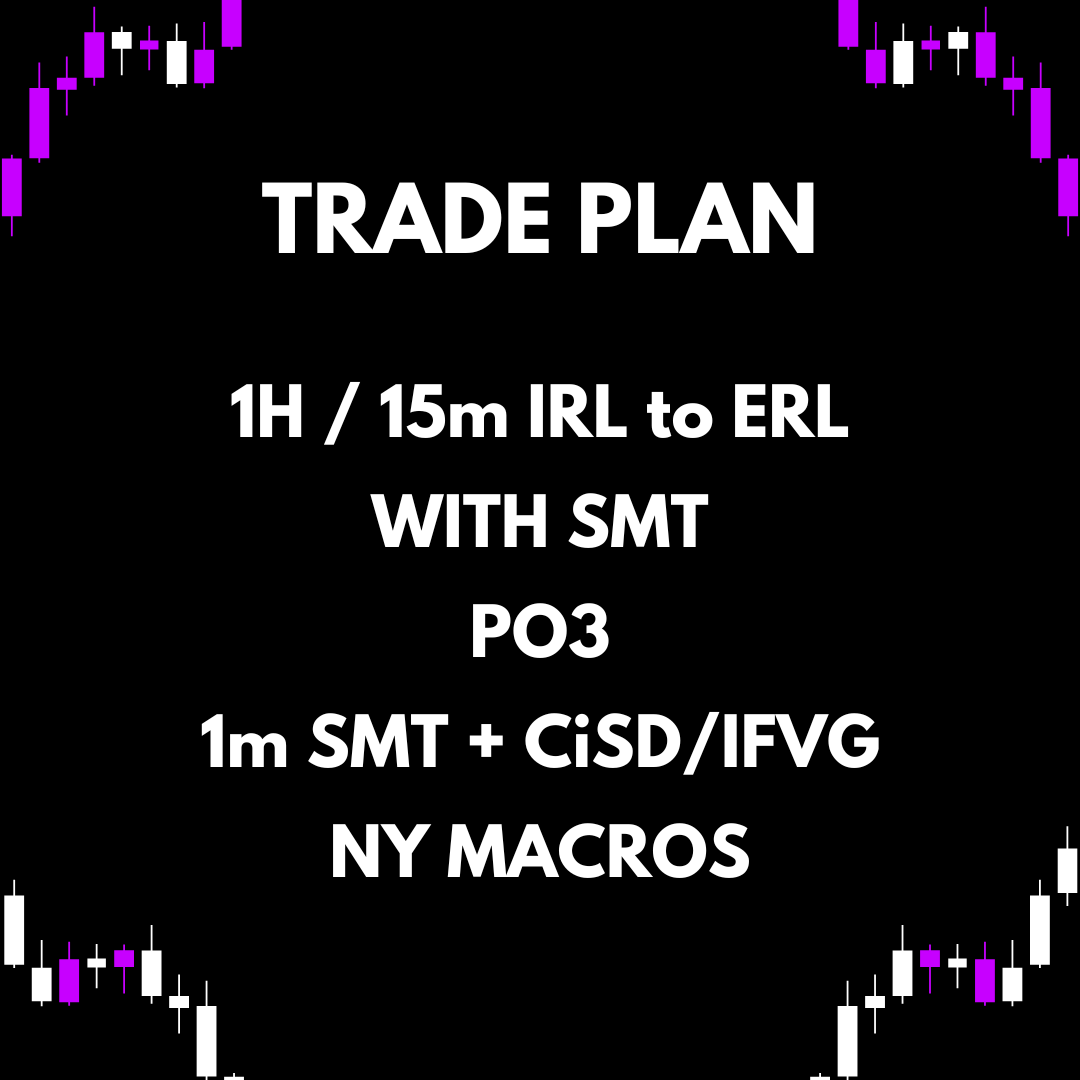 TRADE PLAN

1H / 15m IRL to ERL
WITH SMT
PO3
1m SMT + CiSD/IFVG
NY MACROS